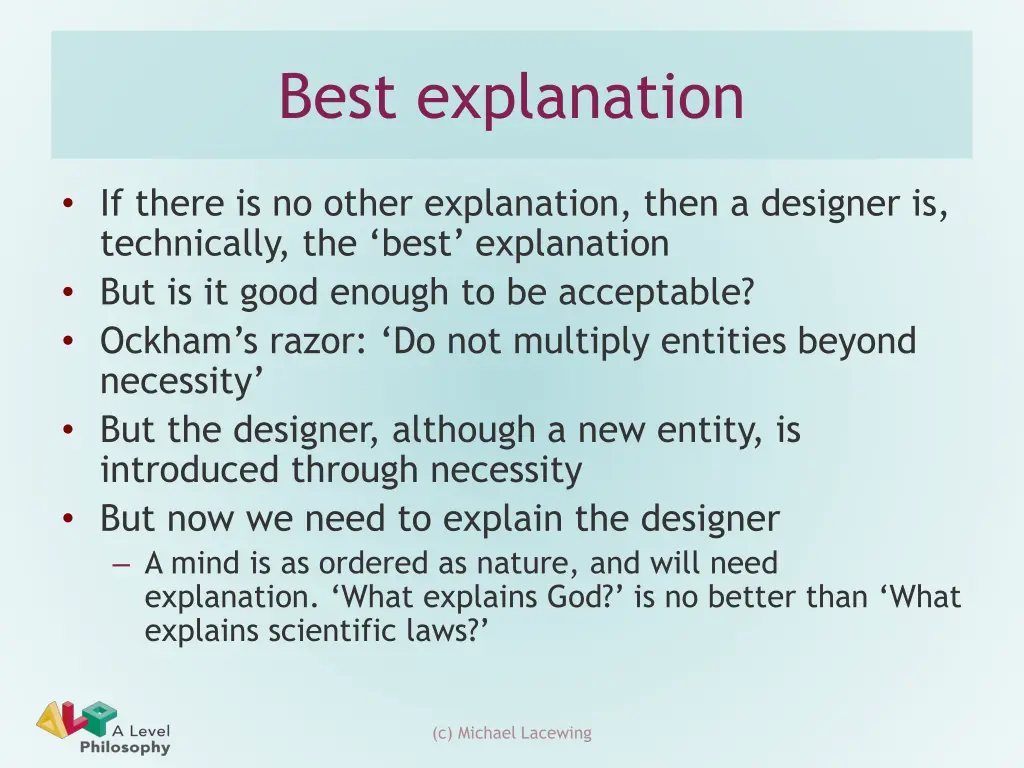 Best explanation

• If there is no other explanation, then a designer is, technically, the ‘best’ explanation
• But is it good enough to be acceptable?
• Ockham’s razor: ‘Do not multiply entities beyond necessity’
• But the designer, although a new entity, is introduced through necessity
• But now we need to explain the designer
– A mind is as ordered as nature, and will need explanation. ‘What explains God?’ is no better than ‘What explains scientific laws?’

A Level Philosophy

(c) Michael Lacewing